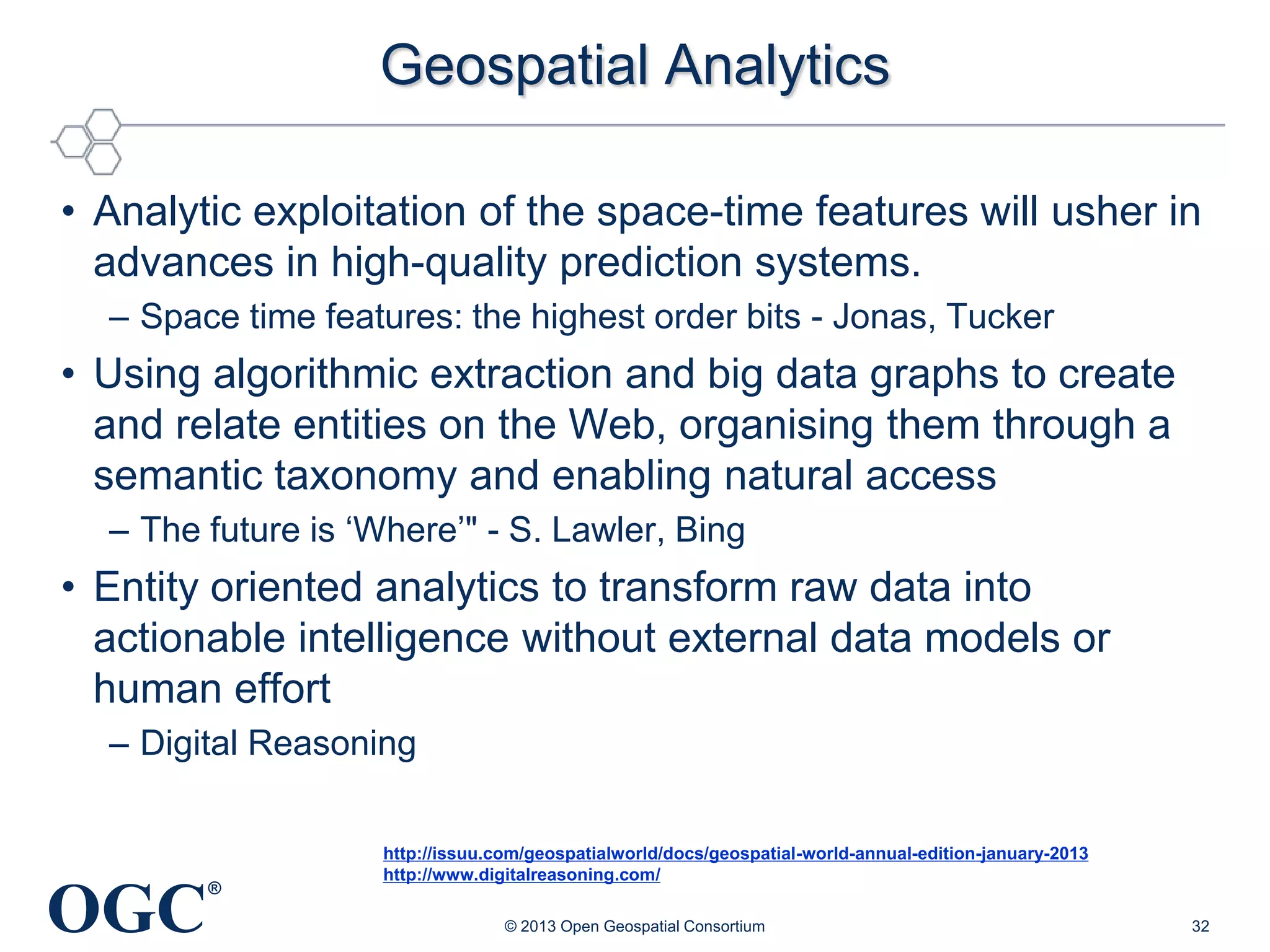 Geospatial Analytics

• Analytic exploitation of the space-time features will usher in advances in high-quality prediction systems.
– Space time features: the highest order bits - Jonas, Tucker

• Using algorithmic extraction and big data graphs to create and relate entities on the Web, organising them through a semantic taxonomy and enabling natural access
– The future is ‘Where’" - S. Lawler, Bing

• Entity oriented analytics to transform raw data into actionable intelligence without external data models or human effort
– Digital Reasoning

http://issuu.com/geospatialworld/docs/geospatial-world-annual-edition-january-2013
http://www.digitalreasoning.com/

OGC®

© 2013 Open Geospatial Consortium

32